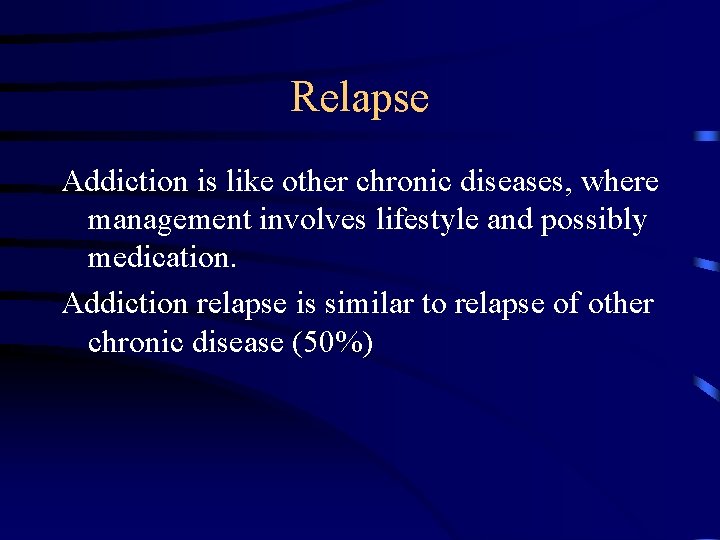 Relapse

Addiction is like other chronic diseases, where management involves lifestyle and possibly medication.

Addiction relapse is similar to relapse of other chronic disease (50%)